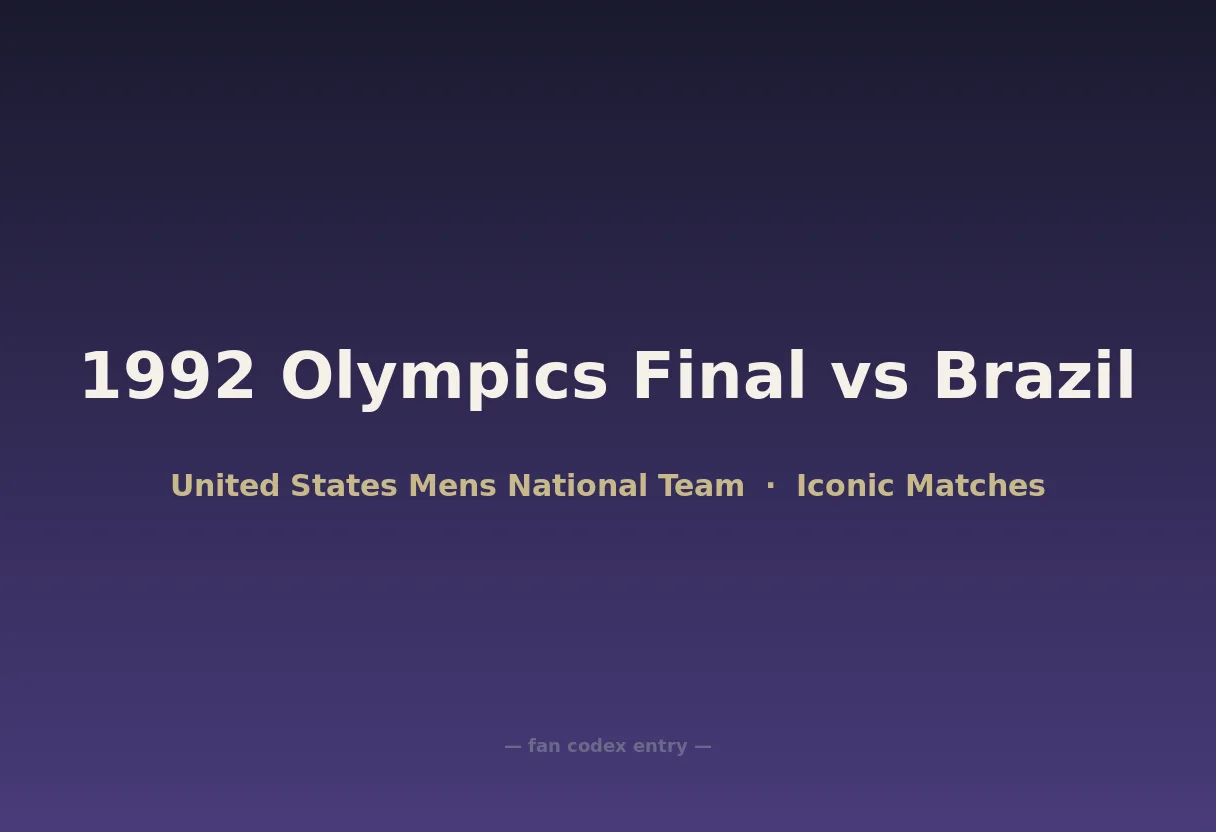 1992 Olympics Final vs Brazil

United States Mens National Team · Iconic Matches

— fan codex entry —